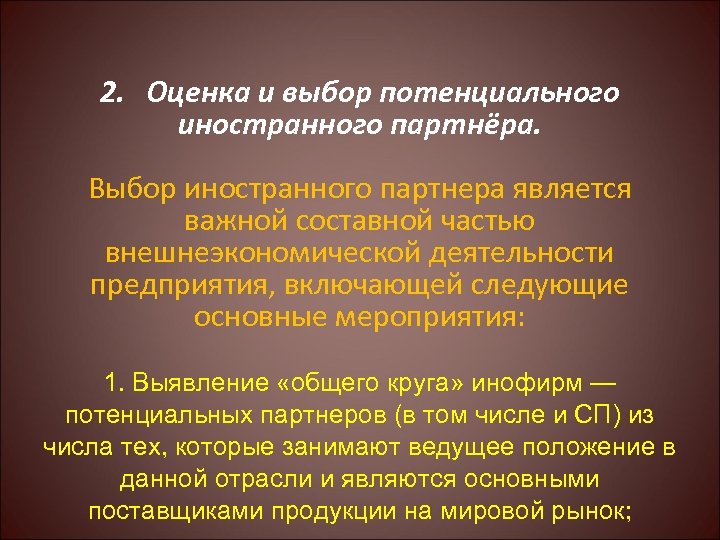 2. Оценка и выбор потенциального иностранного партнёра.

Выбор иностранного партнера является важной составной частью внешнеэкономической деятельности предприятия, включающей следующие основные мероприятия:

1. Выявление «общего круга» инофирм — потенциальных партнеров (в том числе и СП) из числа тех, которые занимают ведущее положение в данной отрасли и являются основными поставщиками продукции на мировой рынок;